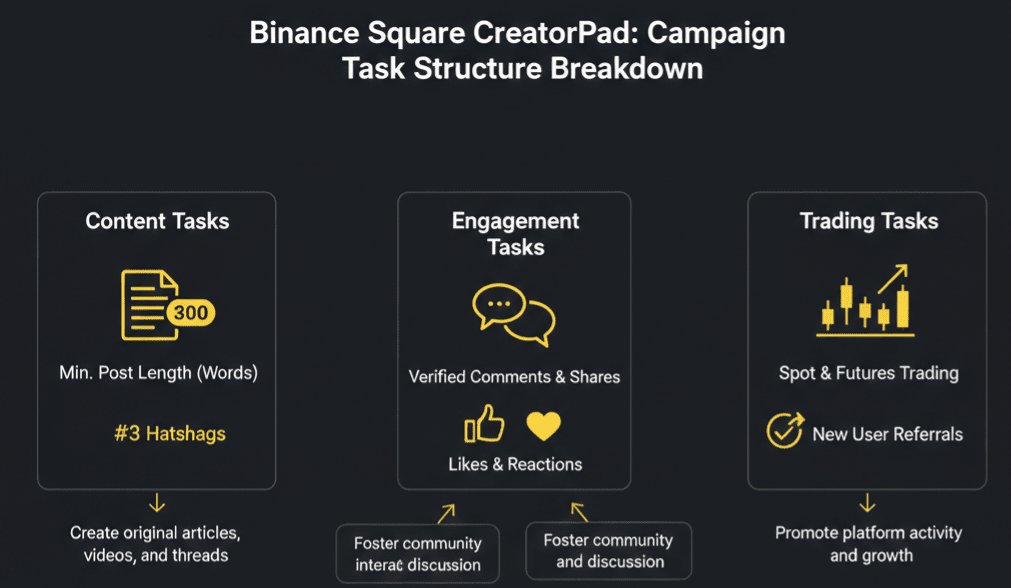 Binance Square CreatorPad: Campaign Task Structure Breakdown

Content Tasks

300

Min. Post Length (Words)

#3 Hatshags

Create original articles, videos, and threads

Engagement Tasks

Verified Comments & Shares

Likes & Reactions

Foster community interac discussion

Foster community and discussion

Trading Tasks

Spot & Futures Trading

New User Referrals

Promote platform activity and growth